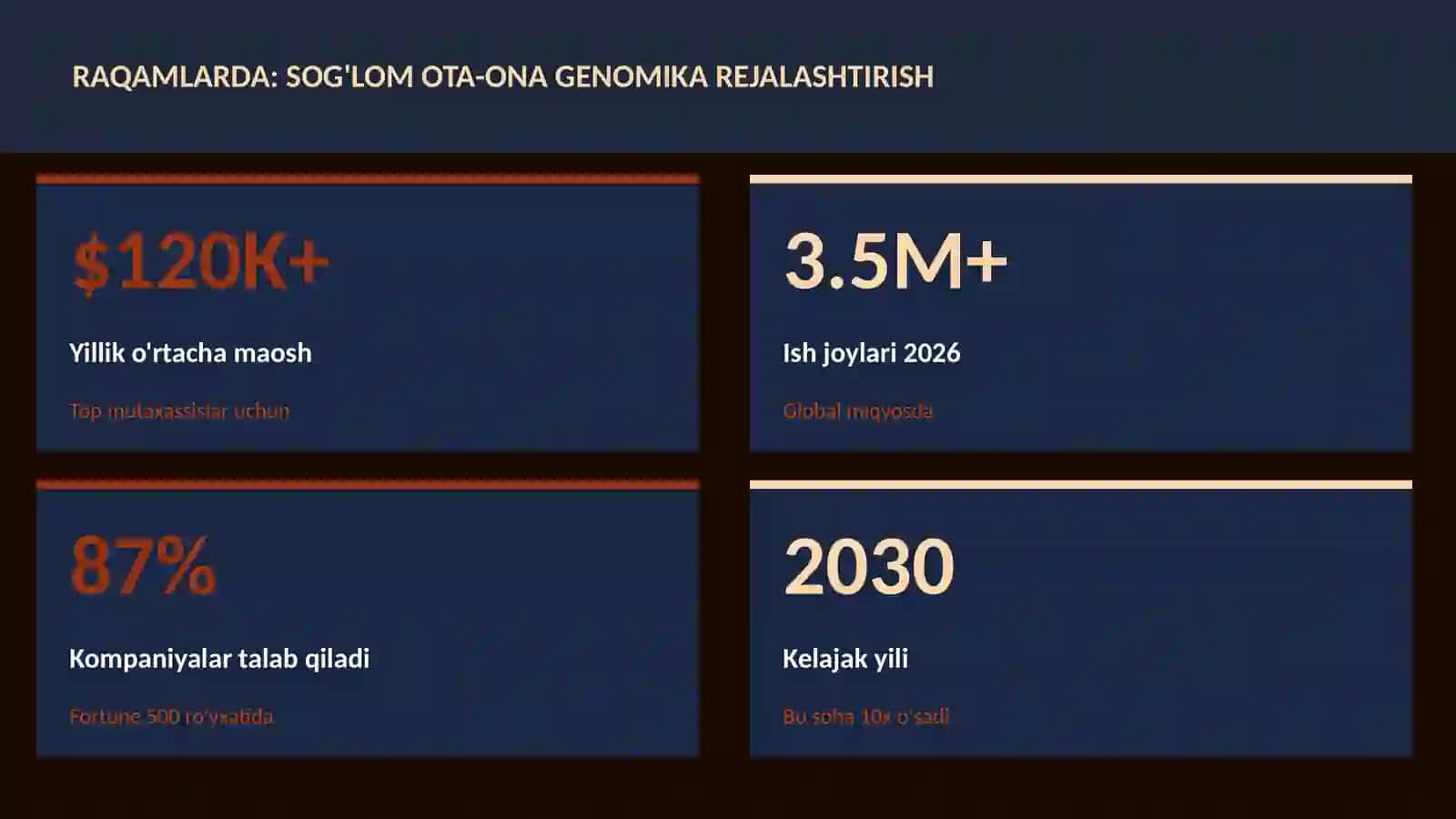 RAQAMLARDA: SOG'LOM OTA-ONA GENOMIKA REJALASHTIRISH

$120K+

Yillik o'rtacha maosh

Top mutaxassislar uchun

3.5M+

Ish joylari 2026

Global miqyosda

87%

Kompaniyalar talab qiladi

Fortune 500 ro'yxatida

2030

Kelajak yili

Bu soha 10x o'sadi